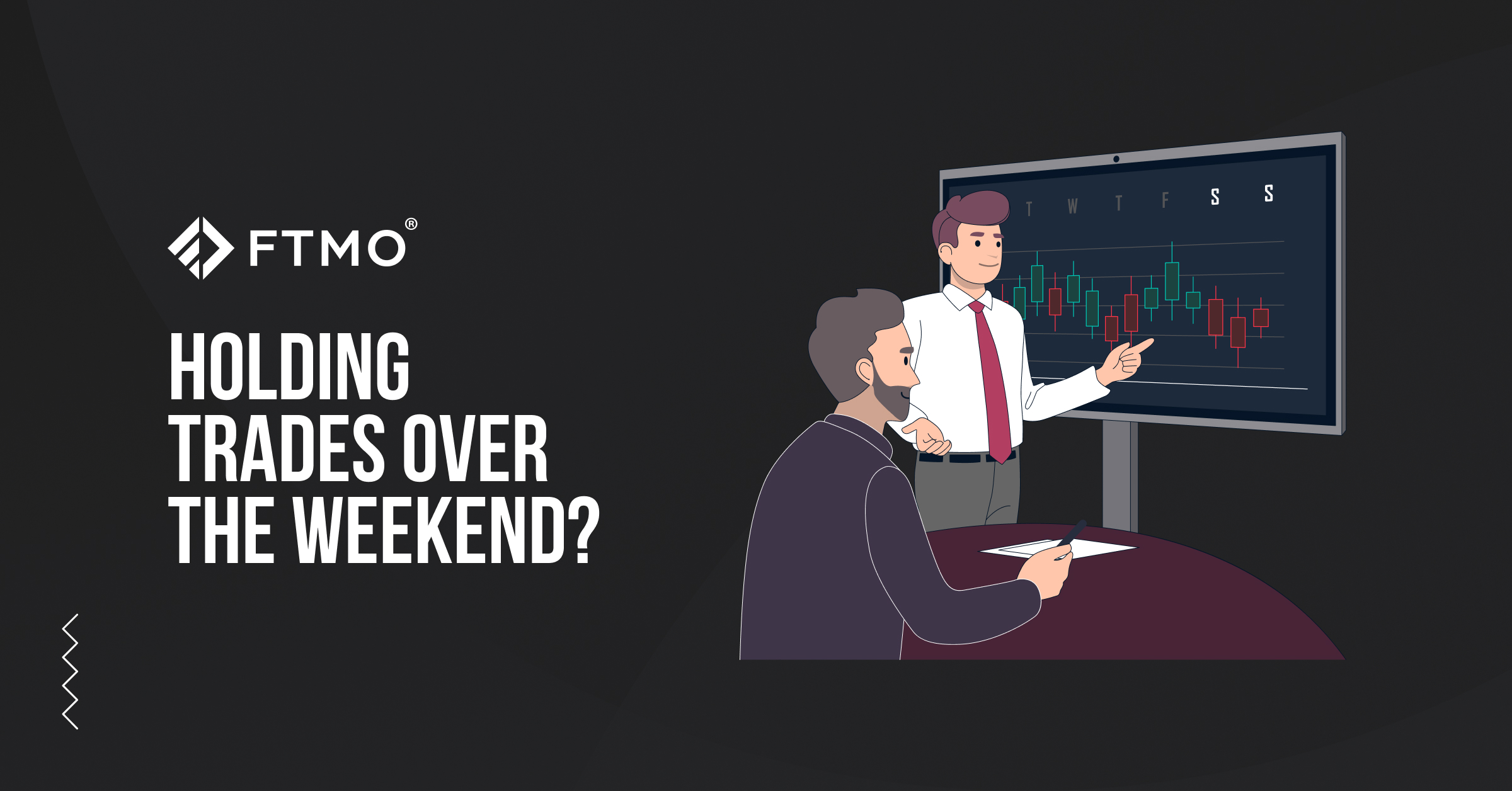 FTMO®

HOLDING TRADES OVER THE WEEKEND?

T W T F S S